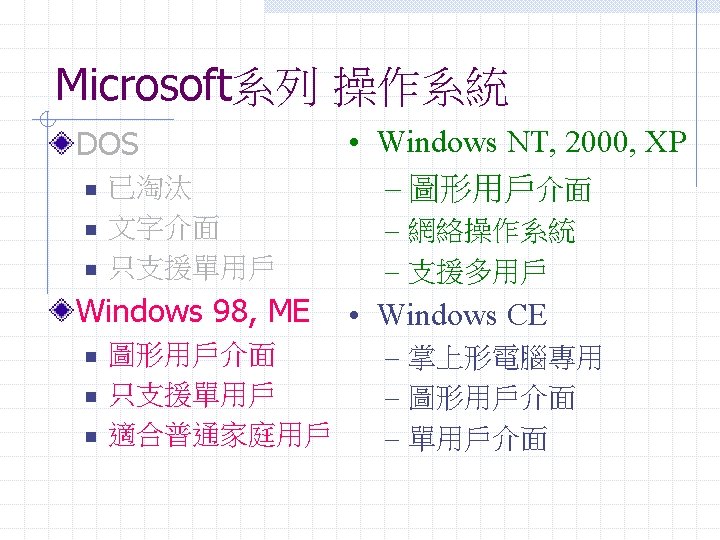 Microsoft系列 操作系統

DOS
- 已淘汰
- 文字介面
- 只支援單用戶

Windows 98, ME
- 圖形用戶介面
- 只支援單用戶
- 適合普通家庭用戶

• Windows NT, 2000, XP
– 圖形用戶介面
– 網絡操作系統
– 支援多用戶

• Windows CE
– 掌上形電腦專用
– 圖形用戶介面
– 單用戶介面